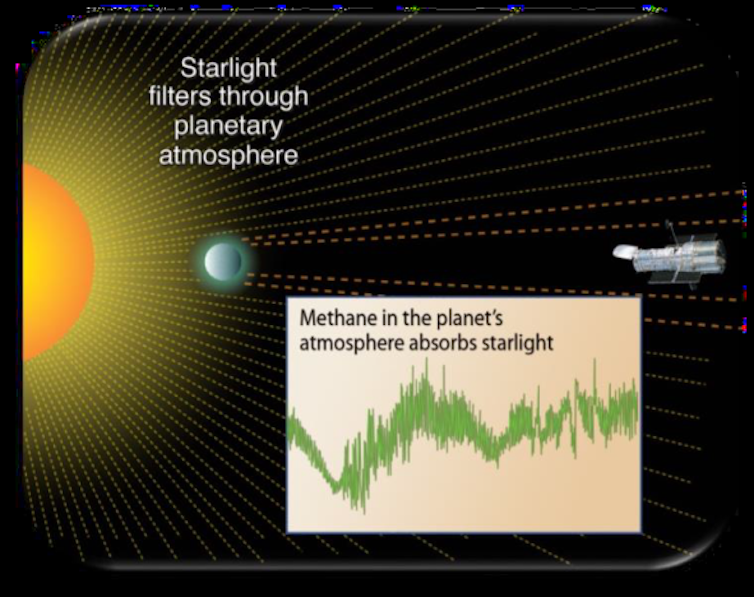 Starlight filters through planetary atmosphere

Methane in the planet's atmosphere absorbs starlight